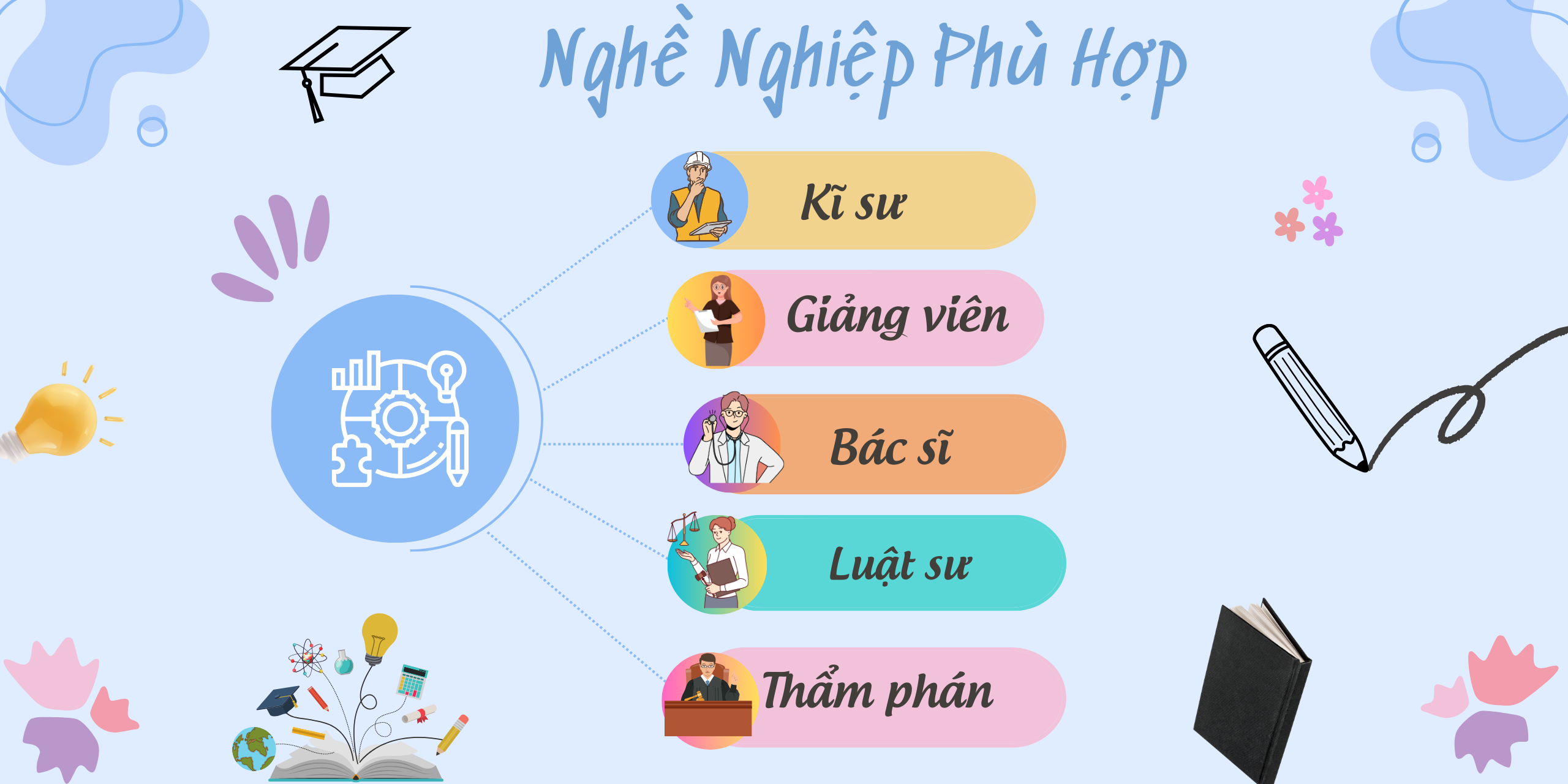 Nghề Nghiệp Phù Hợp

Kĩ sư

Giảng viên

Bác sĩ

Luật sư

Thẩm phán